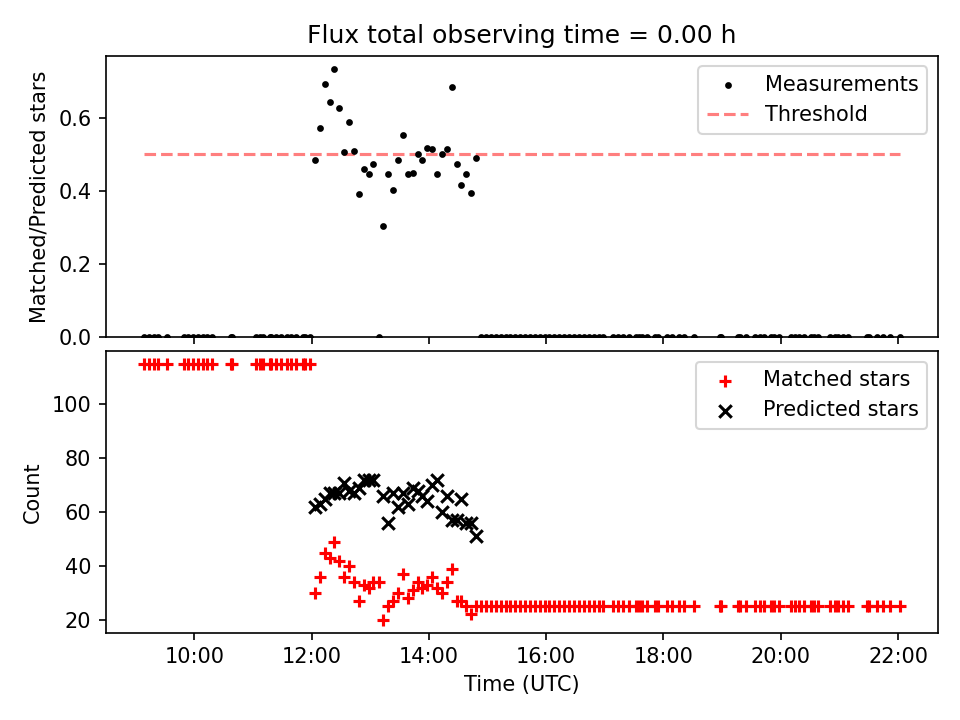 Flux total observing time = 0.00 h

Matched/Predicted stars

0.6
0.4
0.2
0.0

Measurements
Threshold

Count

100
80
60
40
20

Matched stars
Predicted stars

10:00 12:00 14:00 16:00 18:00 20:00 22:00
Time (UTC)